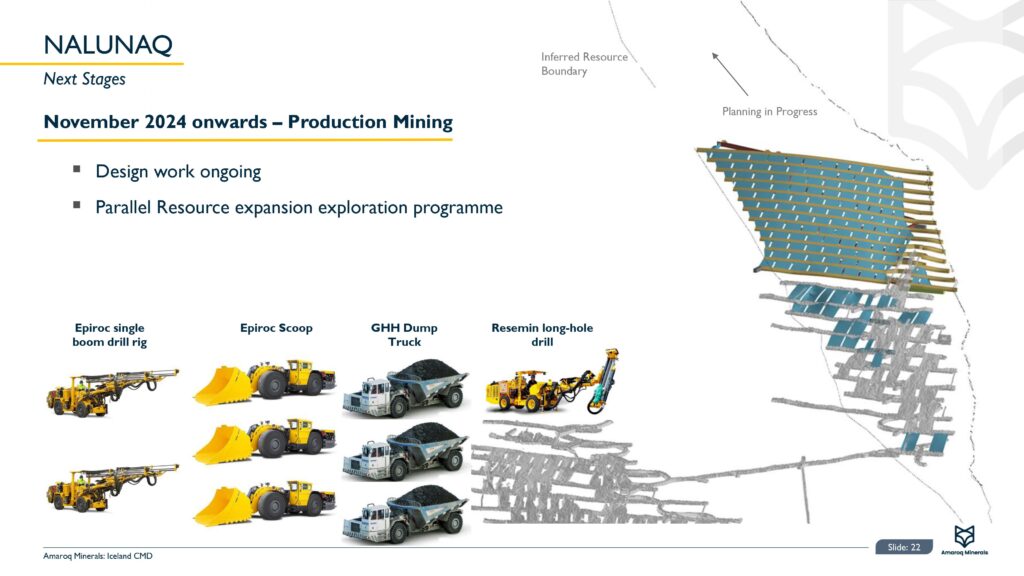 NALUNAQ

Next Stages

November 2024 onwards – Production Mining

▪ Design work ongoing

▪ Parallel Resource expansion exploration programme

Inferred Resource Boundary

Planning in Progress

Epiroc single boom drill rig

Epiroc Scoop

GHH Dump Truck

Resemin long-hole drill

Amaroq Minerals: Iceland CMD

Slide: 22

Amaroq Minerals